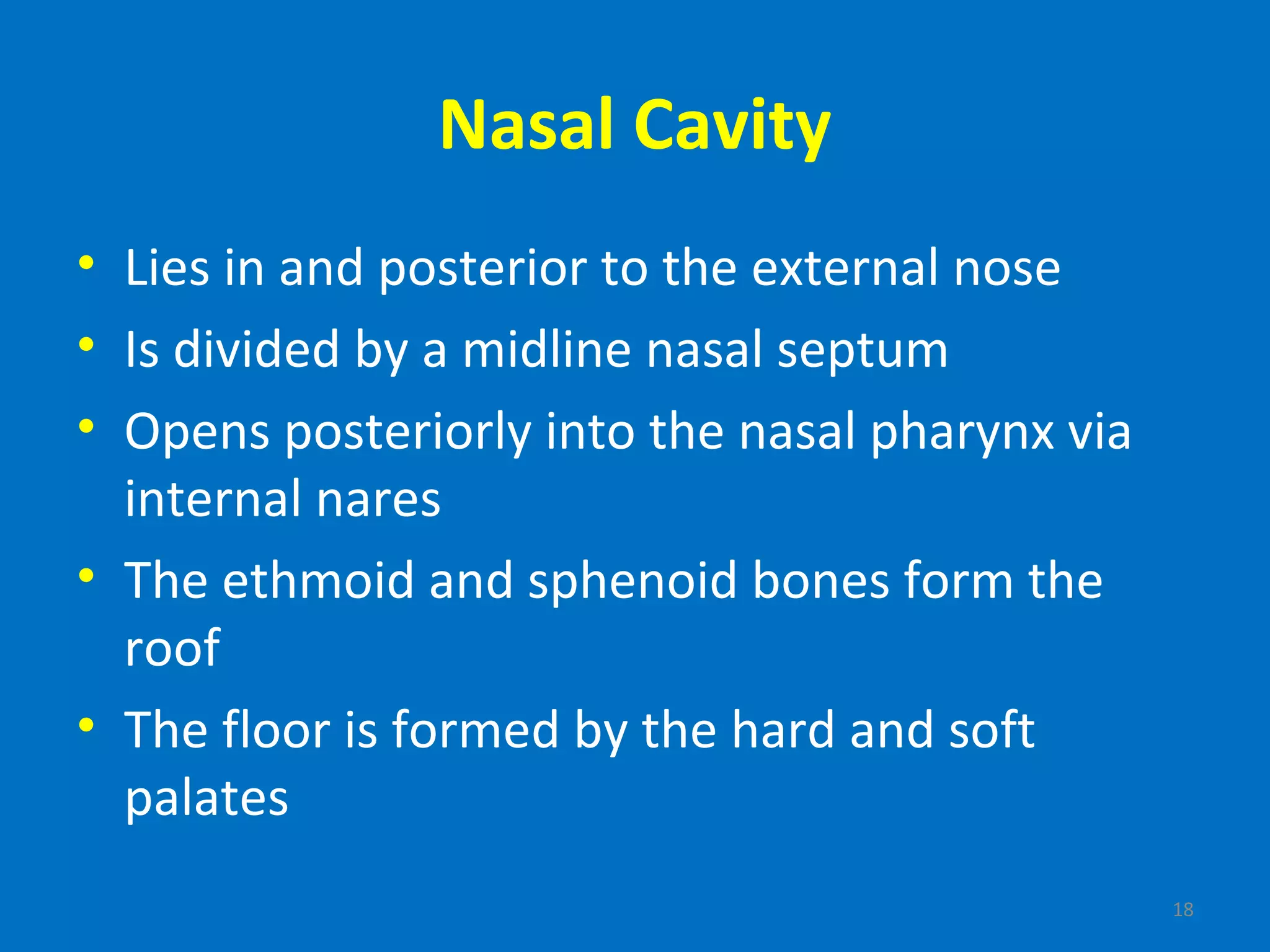 Nasal Cavity

• Lies in and posterior to the external nose
• Is divided by a midline nasal septum
• Opens posteriorly into the nasal pharynx via internal nares
• The ethmoid and sphenoid bones form the roof
• The floor is formed by the hard and soft palates

18